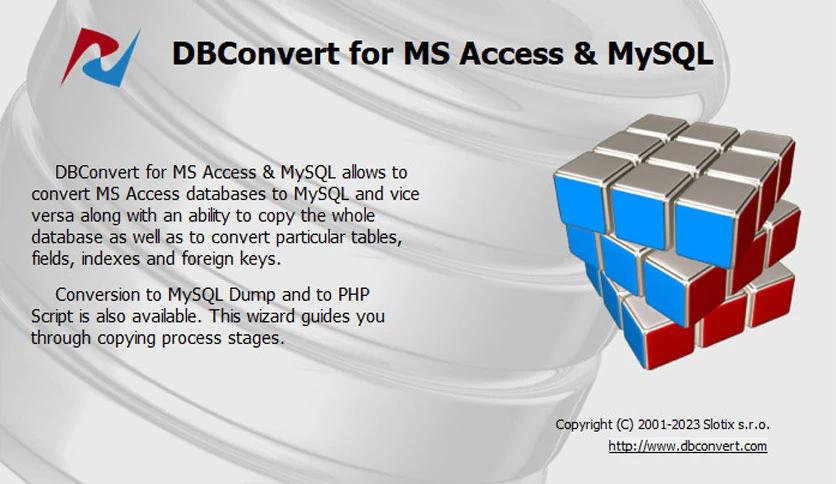 DBConvert for MS Access & MySQL

DBConvert for MS Access & MySQL allows to convert MS Access databases to MySQL and vice versa along with an ability to copy the whole database as well as to convert particular tables, fields, indexes and foreign keys.

Conversion to MySQL Dump and to PHP Script is also available. This wizard guides you through copying process stages.

Copyright (C) 2001-2023 Slotix s.r.o.
http://www.dbconvert.com